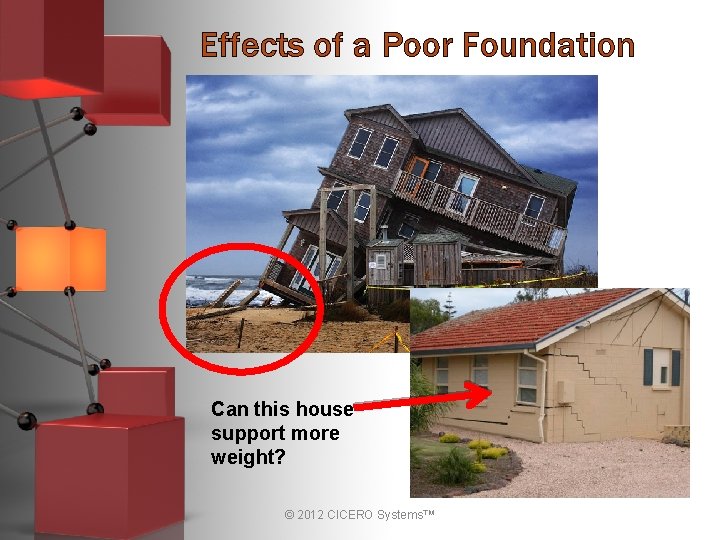 Effects of a Poor Foundation

Can this house support more weight?

© 2012 CICERO Systems™